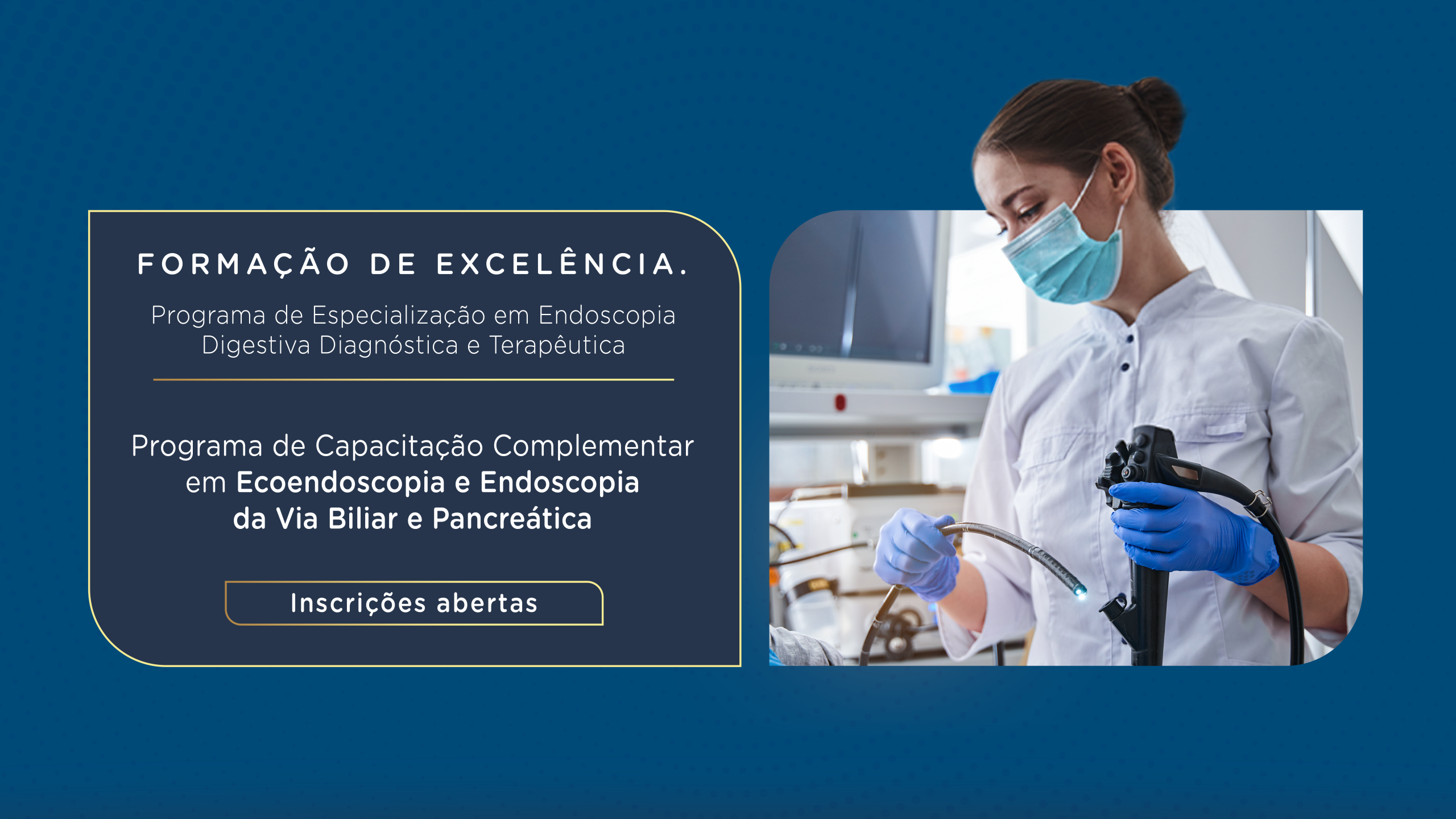 FORMAÇÃO DE EXCELÊNCIA.

Programa de Especialização em Endoscopia Digestiva Diagnóstica e Terapêutica

Programa de Capacitação Complementar em Ecoendoscopia e Endoscopia da Via Biliar e Pancreática

Inscrições abertas